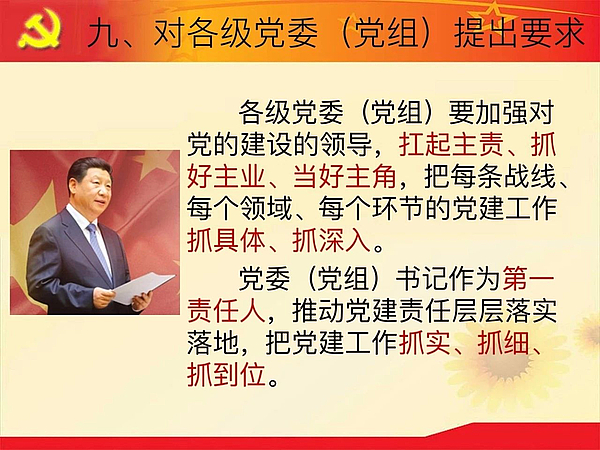 九、对各级党委（党组）提出要求

各级党委（党组）要加强对党的建设的领导，扛起主责、抓好主业、当好主角，把每条战线、每个领域、每个环节的党建工作抓具体、抓深入。

党委（党组）书记作为第一责任人，推动党建责任层层落实落地，把党建工作抓实、抓细、抓到位。